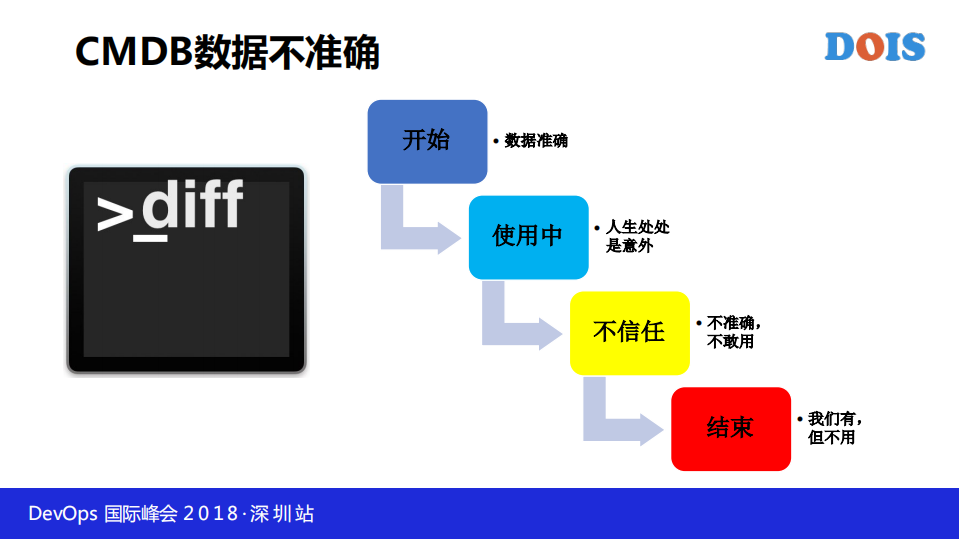 CMDB数据不准确

DOIS

>_diff

开始

• 数据准确

使用中

• 人生处处是意外

不信任

• 不准确，不敢用

结束

• 我们有，但不用

DevOps 国际峰会 2018·深圳站